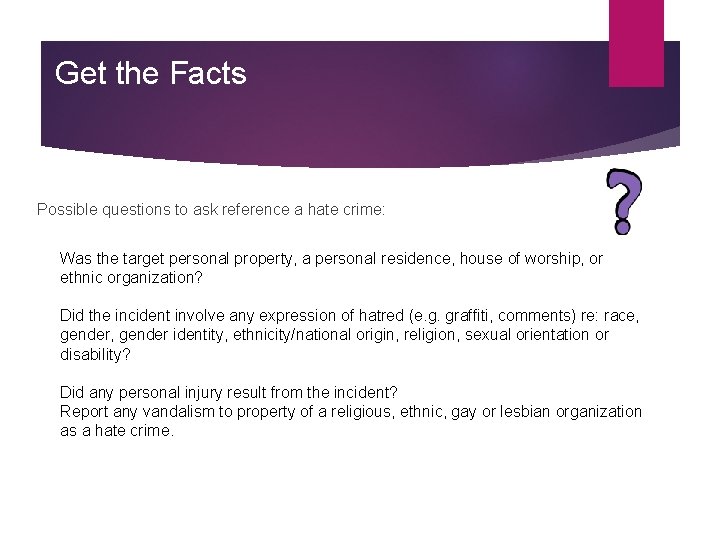 Get the Facts

Possible questions to ask reference a hate crime:

Was the target personal property, a personal residence, house of worship, or ethnic organization?

Did the incident involve any expression of hatred (e.g. graffiti, comments) re: race, gender, gender identity, ethnicity/national origin, religion, sexual orientation or disability?

Did any personal injury result from the incident?
Report any vandalism to property of a religious, ethnic, gay or lesbian organization as a hate crime.